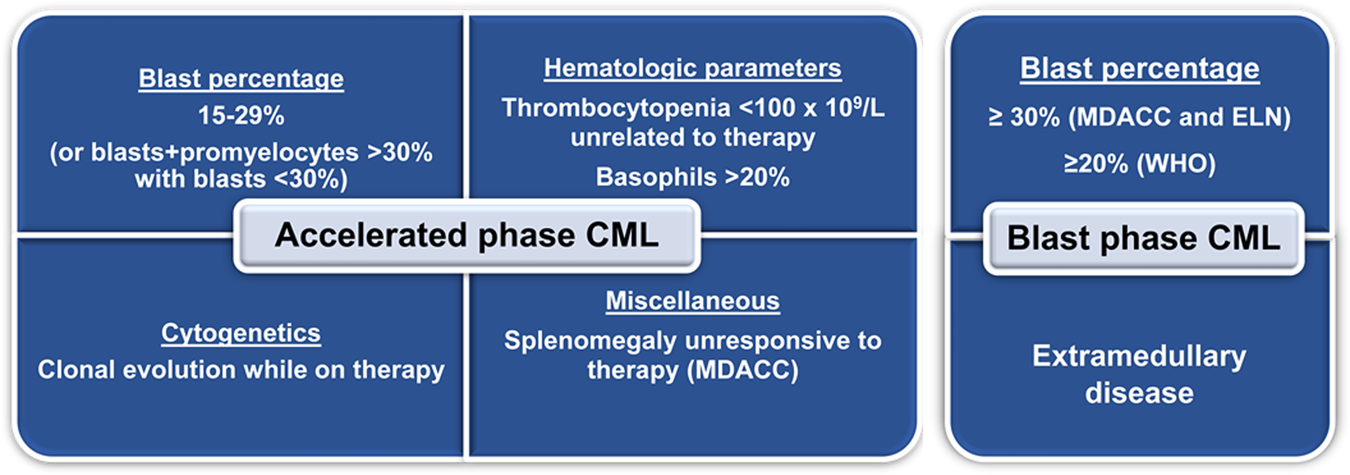 Blast percentage
15-29%
(or blasts+promyelocytes >30% with blasts <30%)

Hematologic parameters
Thrombocytopenia <100 x $10^9$/L unrelated to therapy
Basophils >20%

Accelerated phase CML

Cytogenetics
Clonal evolution while on therapy

Miscellaneous
Splenomegaly unresponsive to therapy (MDACC)

Blast percentage
≥ 30% (MDACC and ELN)
≥20% (WHO)

Blast phase CML

Extramedullary disease